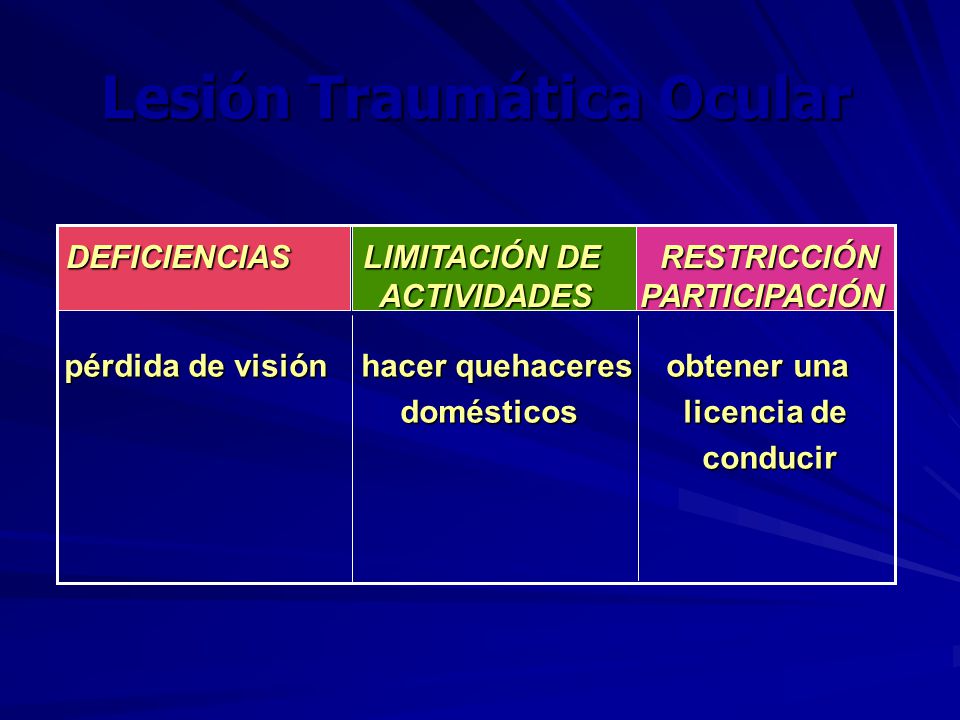 Lesión Traumática Ocular

| DEFICIENCIAS | LIMITACIÓN DE ACTIVIDADES | RESTRICCIÓN PARTICIPACIÓN |
|---|---|---|
| pérdida de visión | hacer quehaceres domésticos | obtener una licencia de conducir |